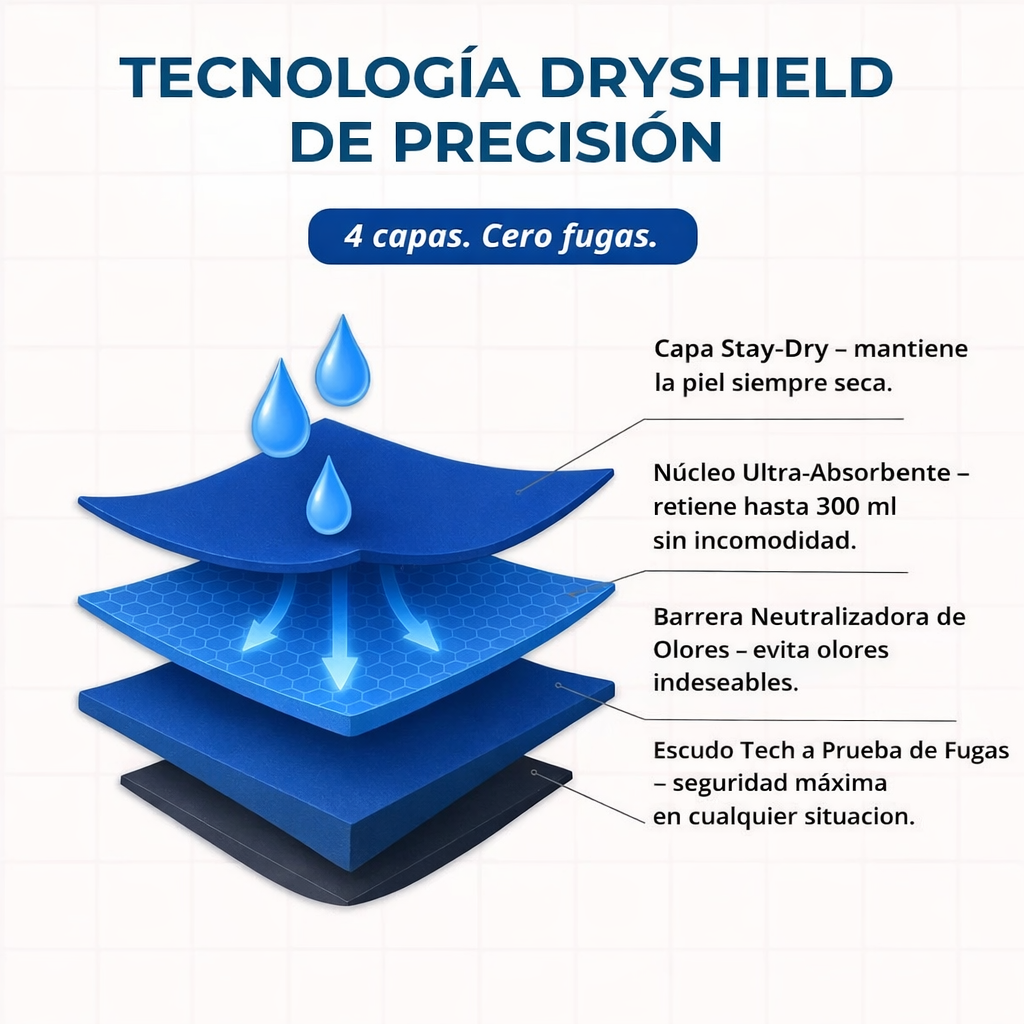 TECNOLOGÍA DRYSHIELD DE PRECISIÓN

4 capas. Cero fugas.

Capa Stay-Dry – mantiene la piel siempre seca.

Núcleo Ultra-Absorbente – retiene hasta 300 ml sin incomodidad.

Barrera Neutralizadora de Olores – evita olores indeseables.

Escudo Tech a Prueba de Fugas – seguridad máxima en cualquier situacion.